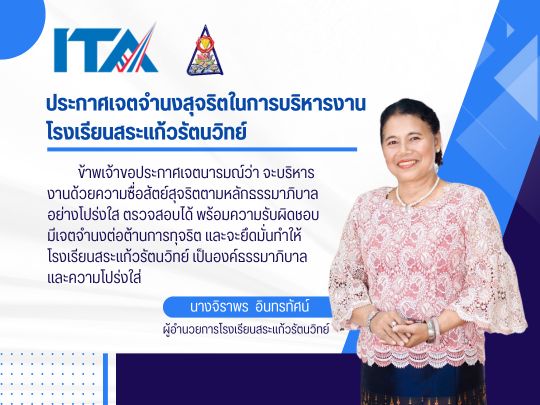 ITA

ประกาศเจตจำนงสุจริตในการบริหารงาน
โรงเรียนสระแก้วรัตนวิทย์

ข้าพเจ้าขอประกาศเจตนารมณ์ว่า จะบริหารงานด้วยความซื่อสัตย์สุจริตตามหลักธรรมาภิบาลอย่างโปร่งใส ตรวจสอบได้ พร้อมความรับผิดชอบ มีเจตจำนงต่อต้านการทุจริต และจะยึดมั่นทำให้โรงเรียนสระแก้วรัตนวิทย์ เป็นองค์ธรรมาภิบาลและความโปร่งใส

นางจิราพร อินทรทัศน์
ผู้อำนวยการโรงเรียนสระแก้วรัตนวิทย์